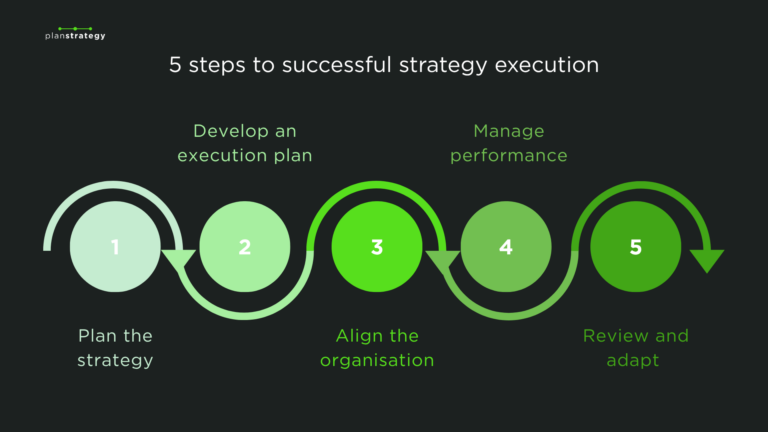 planstrategy

5 steps to successful strategy execution

Develop an execution plan

Manage performance

1

2

3

4

5

Plan the strategy

Align the organisation

Review and adapt